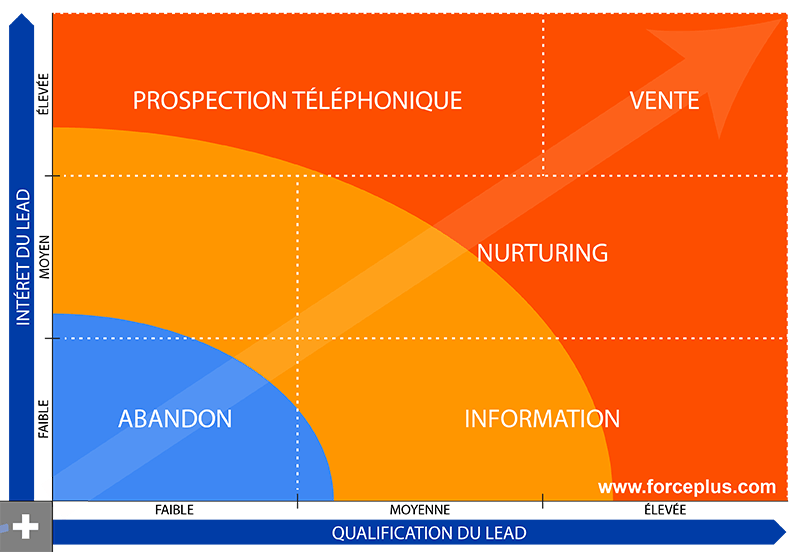 INTÉRET DU LEAD

ÉLEVÉE

MOYEN

FAIBLE

PROSPECTION TÉLÉPHONIQUE

VENTE

NURTURING

ABANDON

INFORMATION

www.forceplus.com

FAIBLE

MOYENNE

ÉLEVÉE

QUALIFICATION DU LEAD